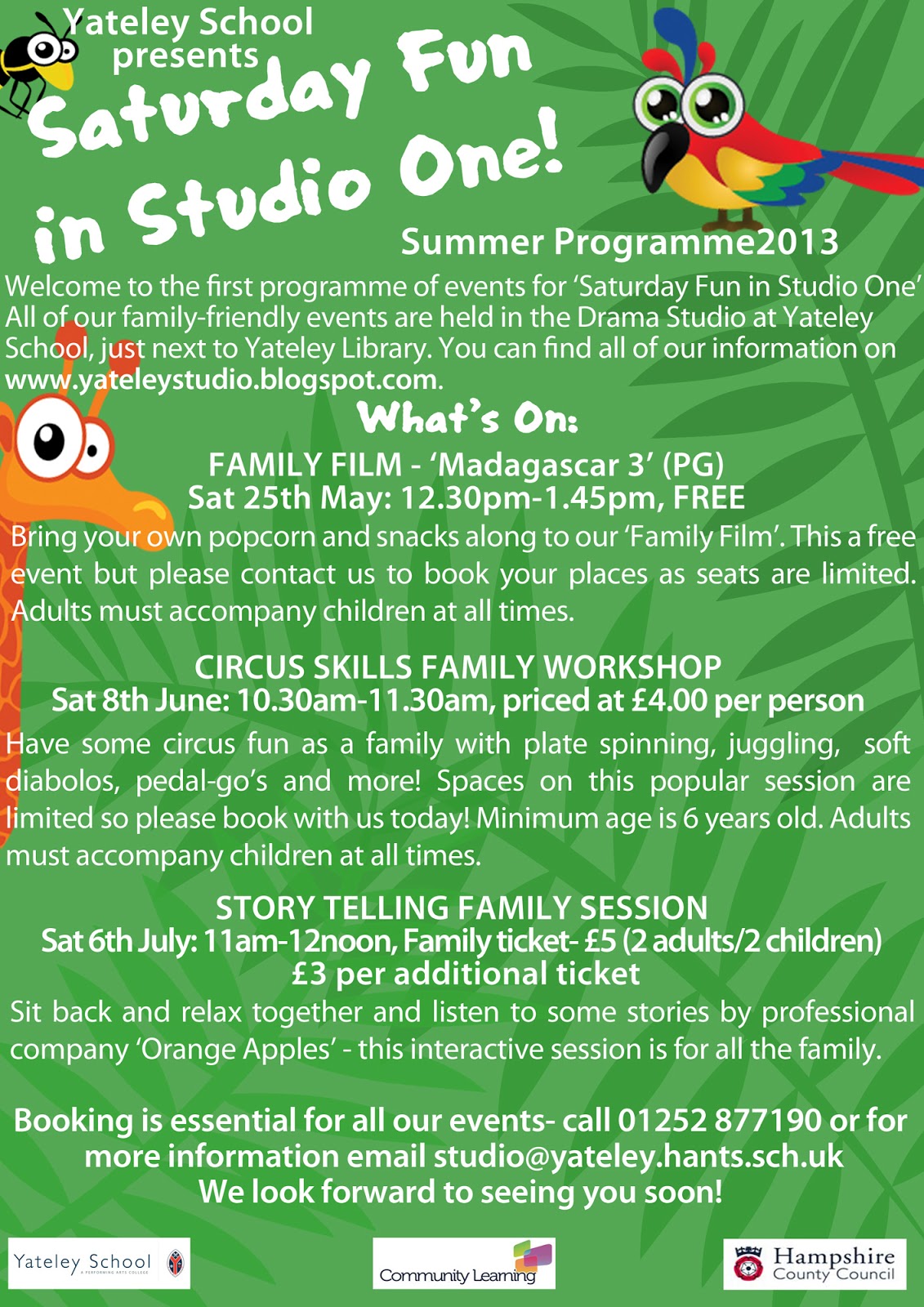 Yateley School presents
Saturday Fun in Studio One!

Summer Programme2013

Welcome to the first programme of events for 'Saturday Fun in Studio One' All of our family-friendly events are held in the Drama Studio at Yateley School, just next to Yateley Library. You can find all of our information on www.yateleystudio.blogspot.com.

What's On:

FAMILY FILM - 'Madagascar 3' (PG)
Sat 25th May: 12.30pm-1.45pm, FREE

Bring your own popcorn and snacks along to our 'Family Film'. This a free event but please contact us to book your places as seats are limited. Adults must accompany children at all times.

CIRCUS SKILLS FAMILY WORKSHOP
Sat 8th June: 10.30am-11.30am, priced at £4.00 per person

Have some circus fun as a family with plate spinning, juggling, soft diabolos, pedal-go's and more! Spaces on this popular session are limited so please book with us today! Minimum age is 6 years old. Adults must accompany children at all times.

STORY TELLING FAMILY SESSION
Sat 6th July: 11am-12noon, Family ticket- £5 (2 adults/2 children)
£3 per additional ticket

Sit back and relax together and listen to some stories by professional company 'Orange Apples' - this interactive session is for all the family.

Booking is essential for all our events- call 01252 877190 or for more information email studio@yateley.hants.sch.uk
We look forward to seeing you soon!

Yateley School A PERFORMING ARTS COLLEGE

Community Learning

Hampshire County Council